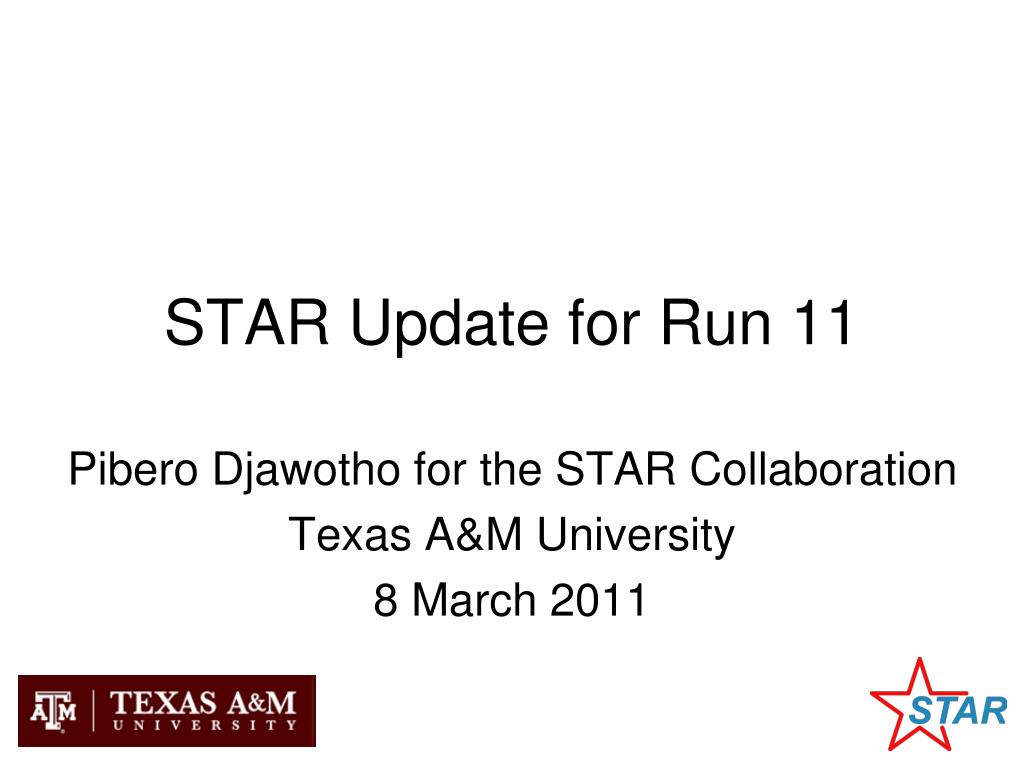 STAR Update for Run 11

Pibero Djawotho for the STAR Collaboration
Texas A&M University
8 March 2011

ATM | TEXAS A&M UNIVERSITY

STAR